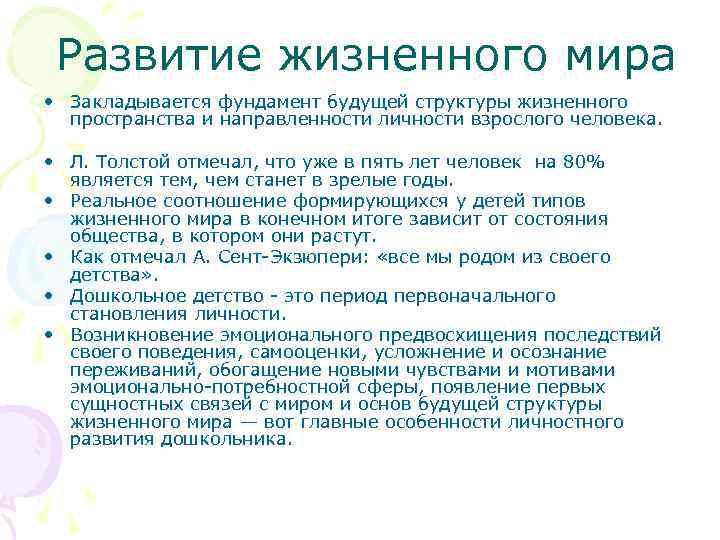 Развитие жизненного мира

• Закладывается фундамент будущей структуры жизненного пространства и направленности личности взрослого человека.

• Л. Толстой отмечал, что уже в пять лет человек на 80% является тем, чем станет в зрелые годы.
• Реальное соотношение формирующихся у детей типов жизненного мира в конечном итоге зависит от состояния общества, в котором они растут.
• Как отмечал А. Сент-Экзюпери: «все мы родом из своего детства».
• Дошкольное детство - это период первоначального становления личности.
• Возникновение эмоционального предвосхищения последствий своего поведения, самооценки, усложнение и осознание переживаний, обогащение новыми чувствами и мотивами эмоционально-потребностной сферы, появление первых сущностных связей с миром и основ будущей структуры жизненного мира — вот главные особенности личностного развития дошкольника.